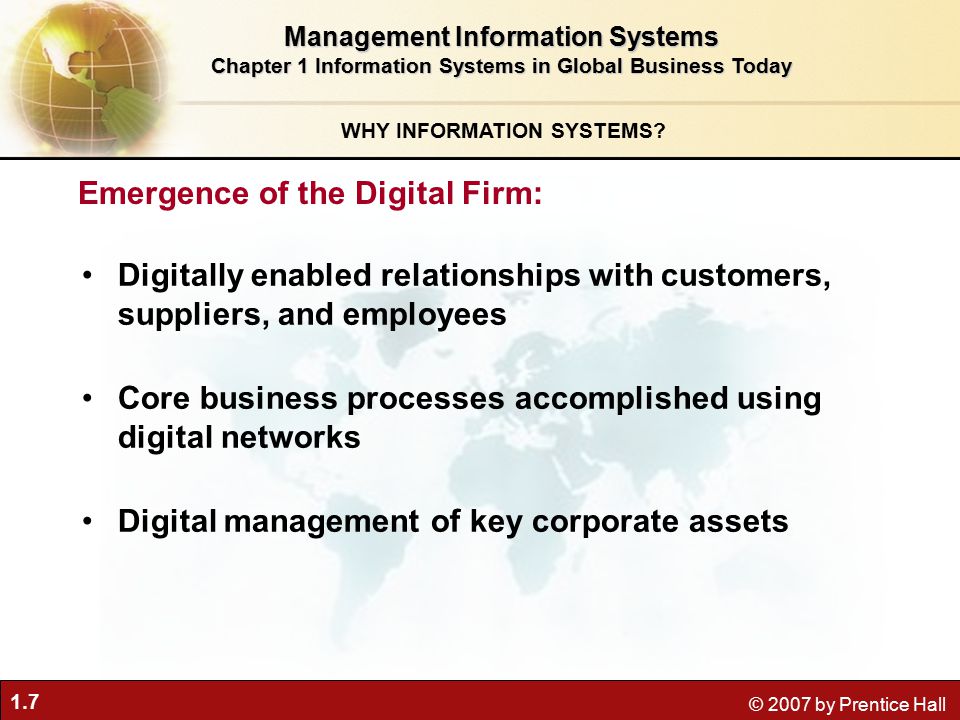 Management Information Systems
Chapter 1 Information Systems in Global Business Today

WHY INFORMATION SYSTEMS?

Emergence of the Digital Firm:

• Digitally enabled relationships with customers, suppliers, and employees

• Core business processes accomplished using digital networks

• Digital management of key corporate assets

1.7

© 2007 by Prentice Hall